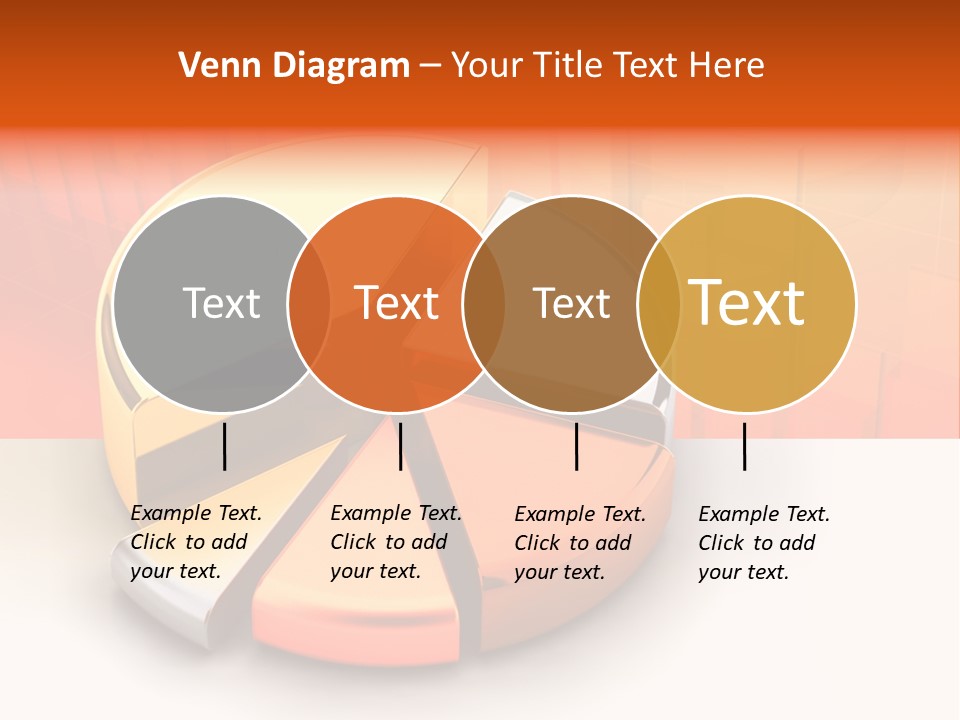 Venn Diagram – Your Title Text Here

Text

Text

Text

Text

Example Text. Click to add your text.

Example Text. Click to add your text.

Example Text. Click to add your text.

Example Text. Click to add your text.